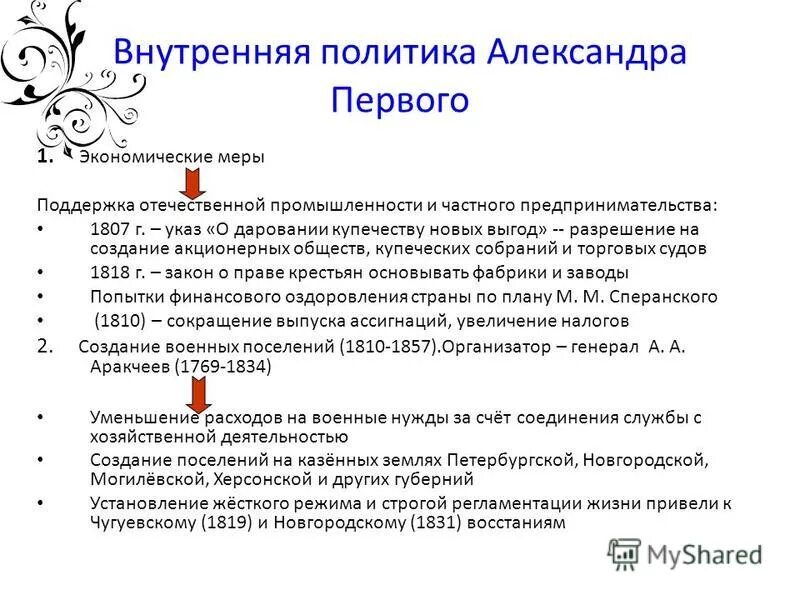 Внутренняя политика Александра Первого

1. Экономические меры

Поддержка отечественной промышленности и частного предпринимательства:

• 1807 г. – указ «О даровании купечеству новых выгод» -- разрешение на создание акционерных обществ, купеческих собраний и торговых судов
• 1818 г. – закон о праве крестьян основывать фабрики и заводы
• Попытки финансового оздоровления страны по плану М. М. Сперанского
• (1810) – сокращение выпуска ассигнаций, увеличение налогов

2. Создание военных поселений (1810-1857).Организатор – генерал А. А. Аракчеев (1769-1834)

• Уменьшение расходов на военные нужды за счёт соединения службы с хозяйственной деятельностью
• Создание поселений на казённых землях Петербургской, Новгородской, Могилёвской, Херсонской и других губерний
• Установление жёсткого режима и строгой регламентации жизни привели к Чугуевскому (1819) и Новгородскому (1831) восстаниям

MyShared